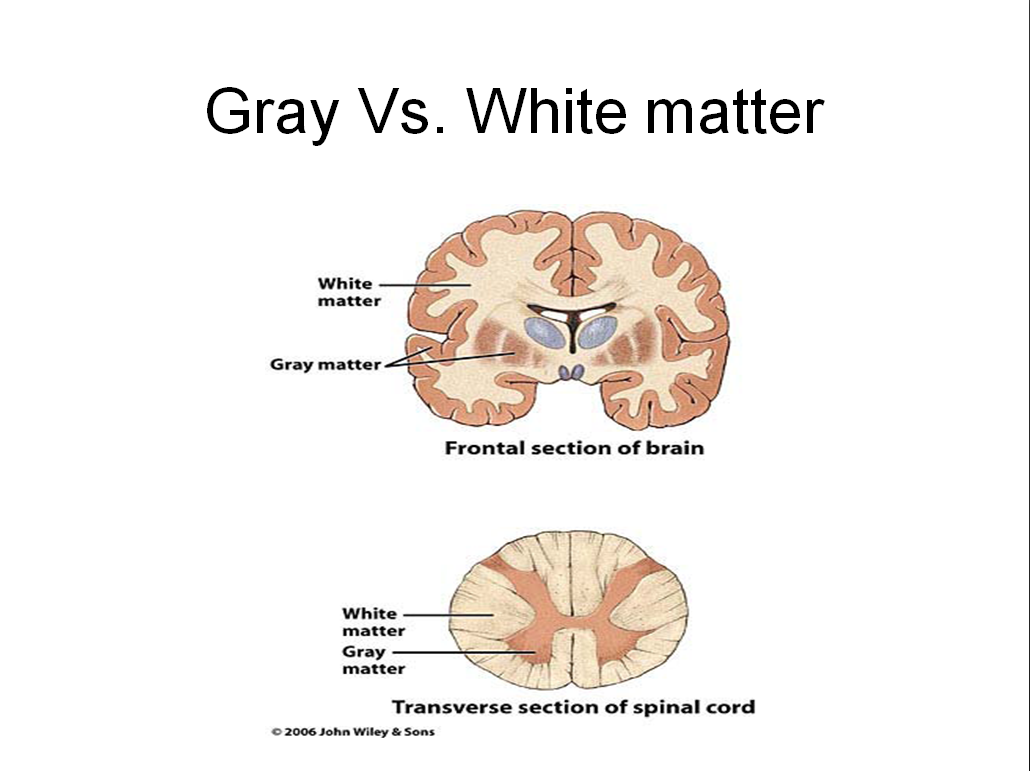 Gray Vs. White matter

White matter

Gray matter

Frontal section of brain

White matter

Gray matter

Transverse section of spinal cord

© 2006 John Wiley & Sons